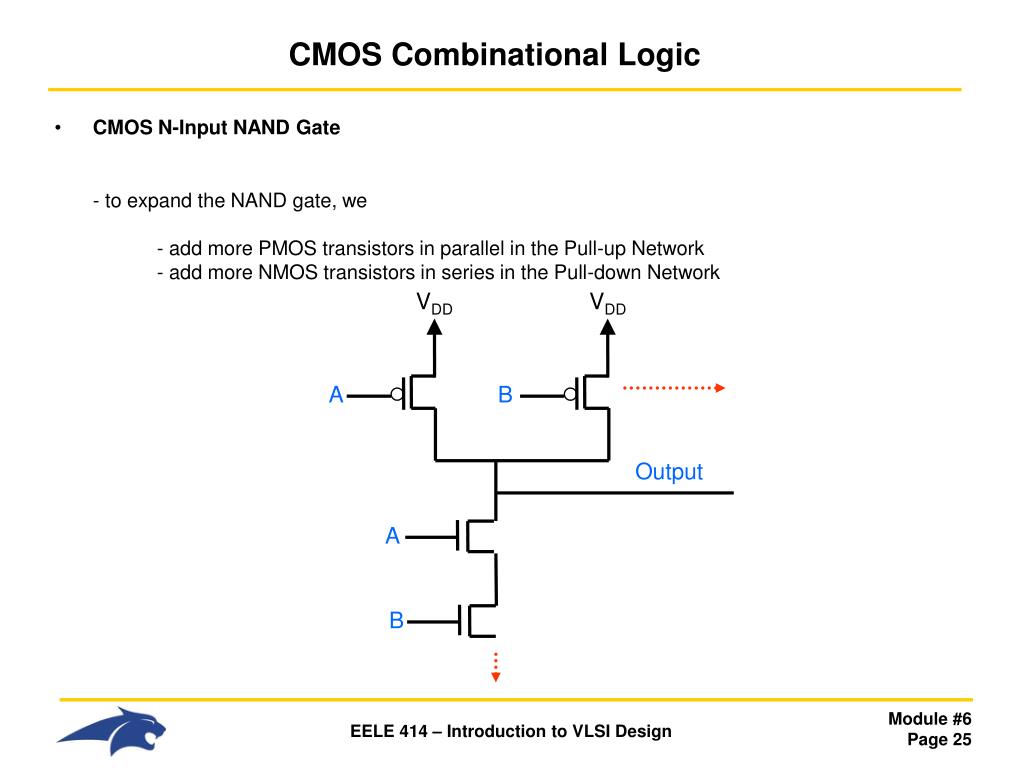 CMOS Combinational Logic

• CMOS N-Input NAND Gate

- to expand the NAND gate, we

- add more PMOS transistors in parallel in the Pull-up Network
- add more NMOS transistors in series in the Pull-down Network

$V_{DD}$ $V_{DD}$

A B

Output

A

B

EELE 414 – Introduction to VLSI Design

Module #6
Page 25